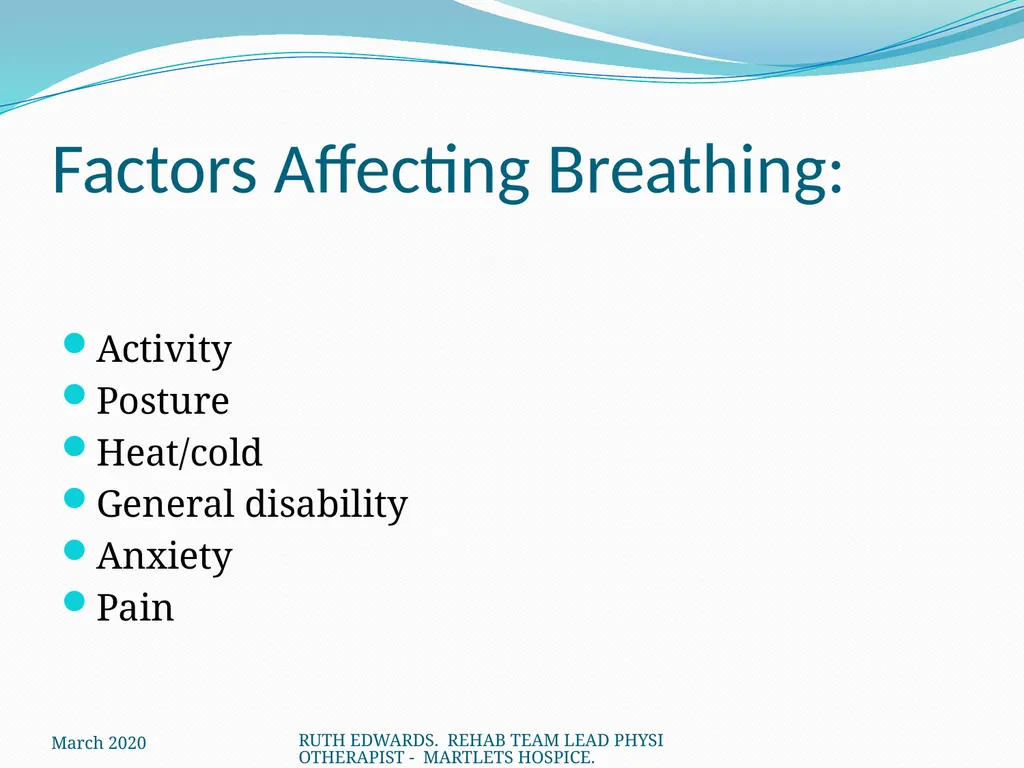 Factors Affecting Breathing:

• Activity
• Posture
• Heat/cold
• General disability
• Anxiety
• Pain

March 2020

RUTH EDWARDS. REHAB TEAM LEAD PHYSI
OTHERAPIST - MARTLETS HOSPICE.